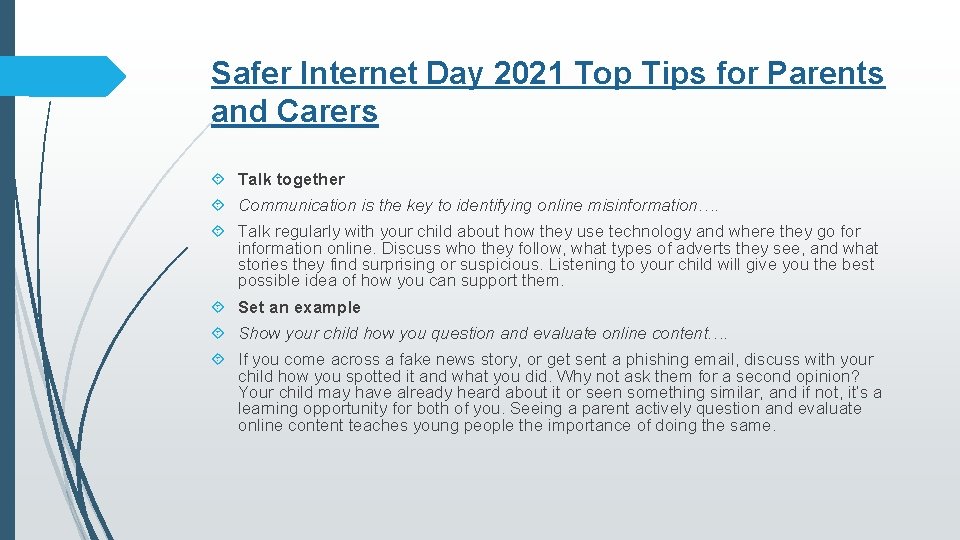 Safer Internet Day 2021 Top Tips for Parents and Carers

Talk together

Communication is the key to identifying online misinformation….

Talk regularly with your child about how they use technology and where they go for information online. Discuss who they follow, what types of adverts they see, and what stories they find surprising or suspicious. Listening to your child will give you the best possible idea of how you can support them.

Set an example

Show your child how you question and evaluate online content….

If you come across a fake news story, or get sent a phishing email, discuss with your child how you spotted it and what you did. Why not ask them for a second opinion? Your child may have already heard about it or seen something similar, and if not, it's a learning opportunity for both of you. Seeing a parent actively question and evaluate online content teaches young people the importance of doing the same.